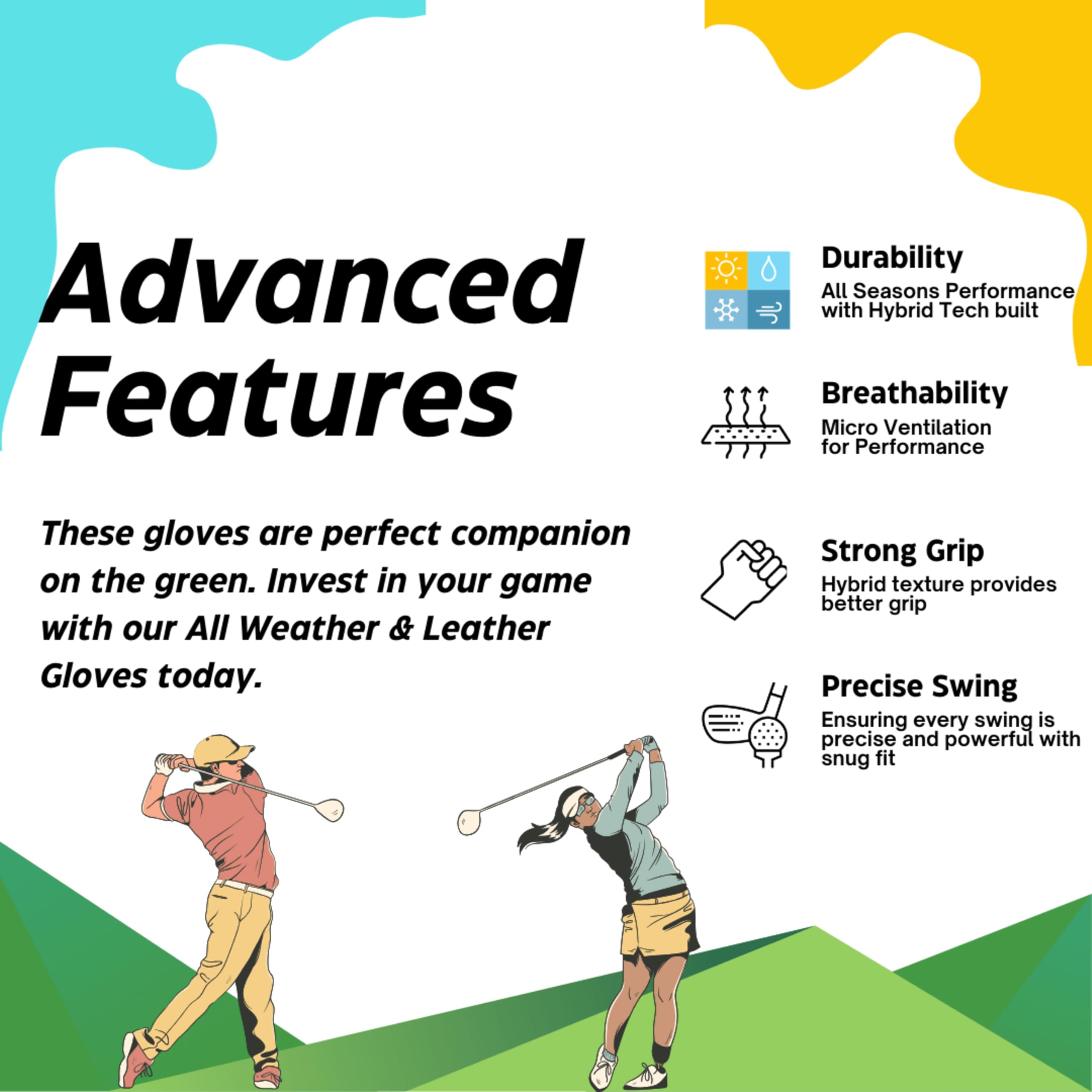 Advanced Features

These gloves are perfect companion on the green. Invest in your game with our All Weather & Leather Gloves today.

Durability
All Seasons Performance with Hybrid Tech built

Breathability
Micro Ventilation for Performance

Strong Grip
Hybrid texture provides better grip

Precise Swing
Ensuring every swing is precise and powerful with snug fit